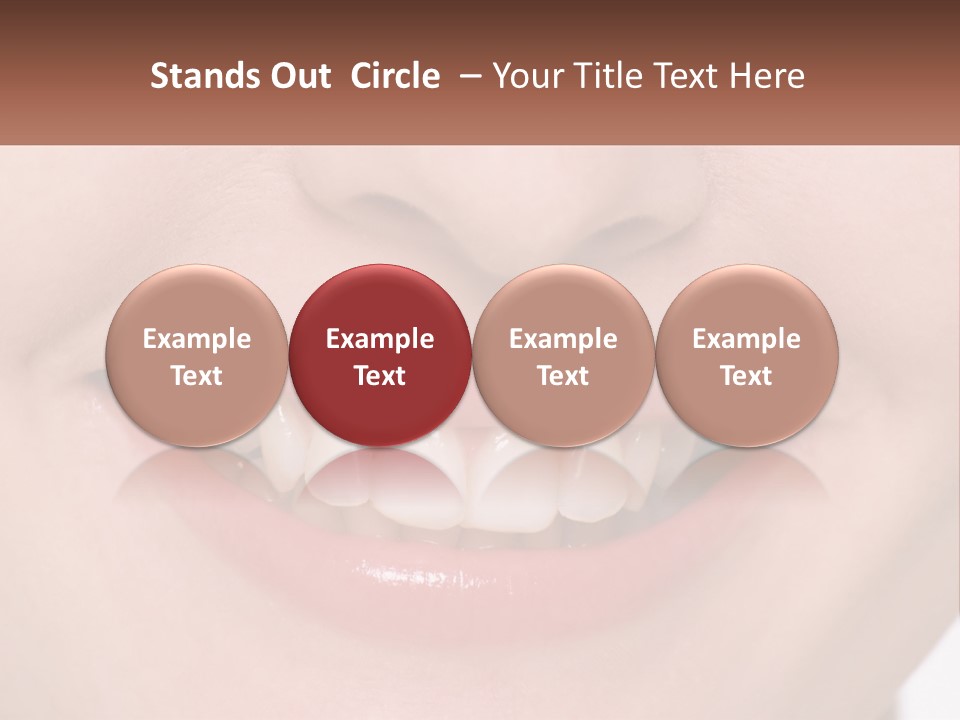 Stands Out Circle – Your Title Text Here

Example Text

Example Text

Example Text

Example Text